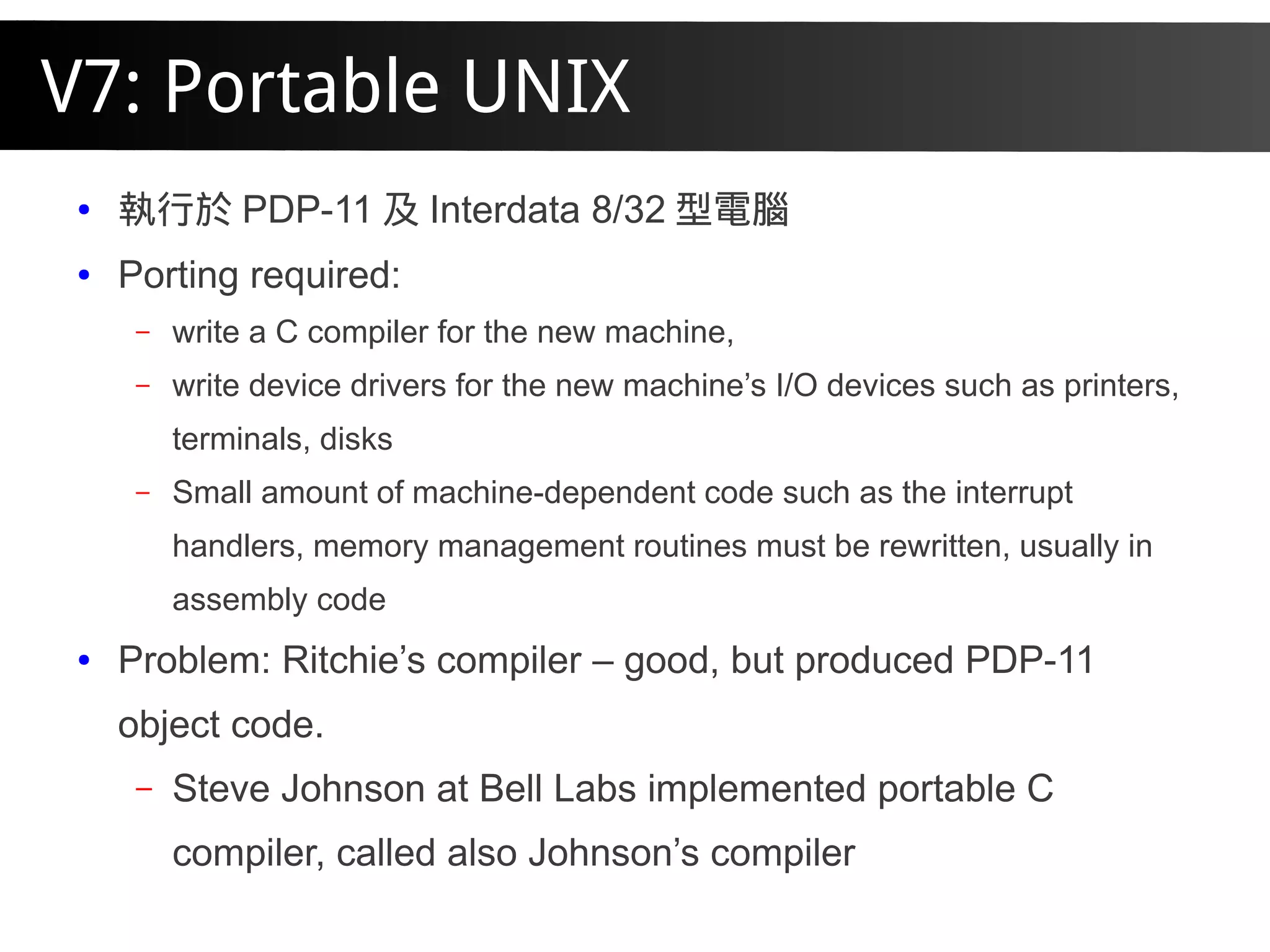 V7: Portable UNIX

• 執行於 PDP-11 及 Interdata 8/32 型電腦
• Porting required:
– write a C compiler for the new machine,
– write device drivers for the new machine’s I/O devices such as printers, terminals, disks
– Small amount of machine-dependent code such as the interrupt handlers, memory management routines must be rewritten, usually in assembly code
• Problem: Ritchie’s compiler – good, but produced PDP-11 object code.
– Steve Johnson at Bell Labs implemented portable C compiler, called also Johnson’s compiler